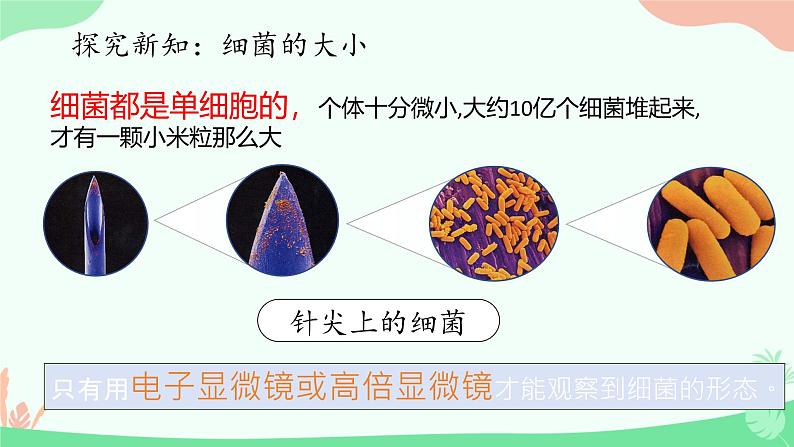 探究新知：细菌的大小

细菌都是单细胞的，个体十分微小,大约10亿个细菌堆起来,才有一颗小米粒那么大

针尖上的细菌

只有用电子显微镜或高倍显微镜才能观察到细菌的形态。